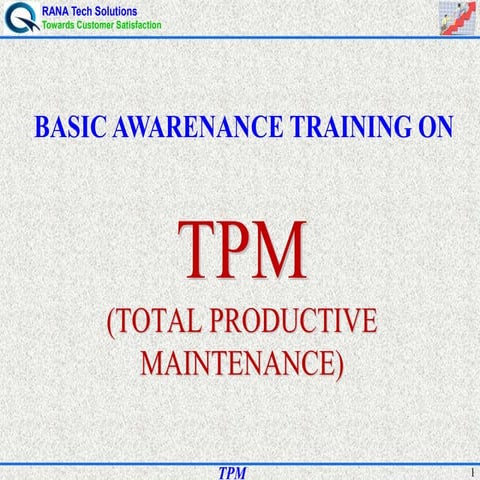 RANA Tech Solutions
Towards Customer Satisfaction

BASIC AWARENANCE TRAINING ON

TPM

(TOTAL PRODUCTIVE MAINTENANCE)

TPM

1